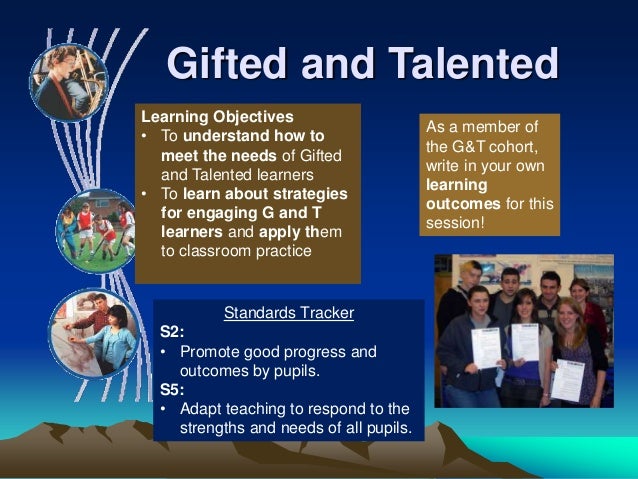 Gifted and Talented

Learning Objectives
• To understand how to meet the needs of Gifted and Talented learners
• To learn about strategies for engaging G and T learners and apply them to classroom practice

As a member of the G&T cohort, write in your own learning outcomes for this session!

Standards Tracker
S2:
• Promote good progress and outcomes by pupils.
S5:
• Adapt teaching to respond to the strengths and needs of all pupils.